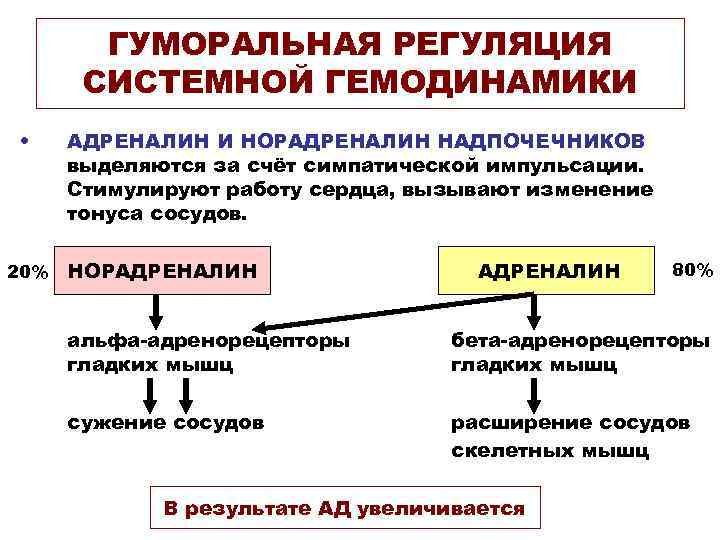 ГУМОРАЛЬНАЯ РЕГУЛЯЦИЯ СИСТЕМНОЙ ГЕМОДИНАМИКИ

• АДРЕНАЛИН И НОРАДРЕНАЛИН НАДПОЧЕЧНИКОВ выделяются за счёт симпатической импульсации. Стимулируют работу сердца, вызывают изменение тонуса сосудов.

20% НОРАДРЕНАЛИН

АДРЕНАЛИН 80%

альфа-адренорецепторы гладких мышц

сужение сосудов

бета-адренорецепторы гладких мышц

расширение сосудов скелетных мышц

В результате АД увеличивается